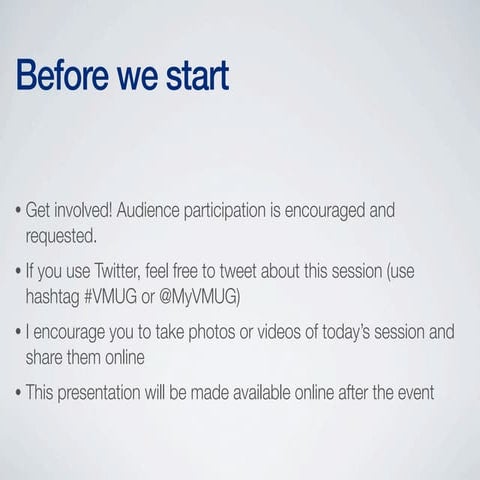 Before we start

• Get involved! Audience participation is encouraged and requested.

• If you use Twitter, feel free to tweet about this session (use hashtag #VMUG or @MyVMUG)

• I encourage you to take photos or videos of today's session and share them online

• This presentation will be made available online after the event